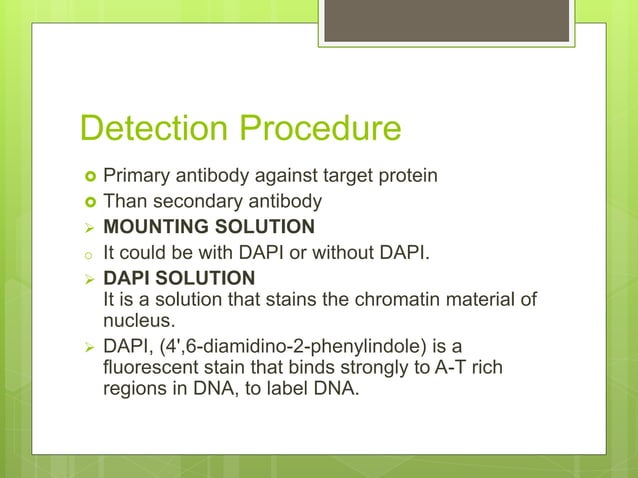 Detection Procedure

Primary antibody against target protein

Than secondary antibody

MOUNTING SOLUTION

It could be with DAPI or without DAPI.

DAPI SOLUTION
It is a solution that stains the chromatin material of nucleus.

DAPI, (4',6-diamidino-2-phenylindole) is a fluorescent stain that binds strongly to A-T rich regions in DNA, to label DNA.